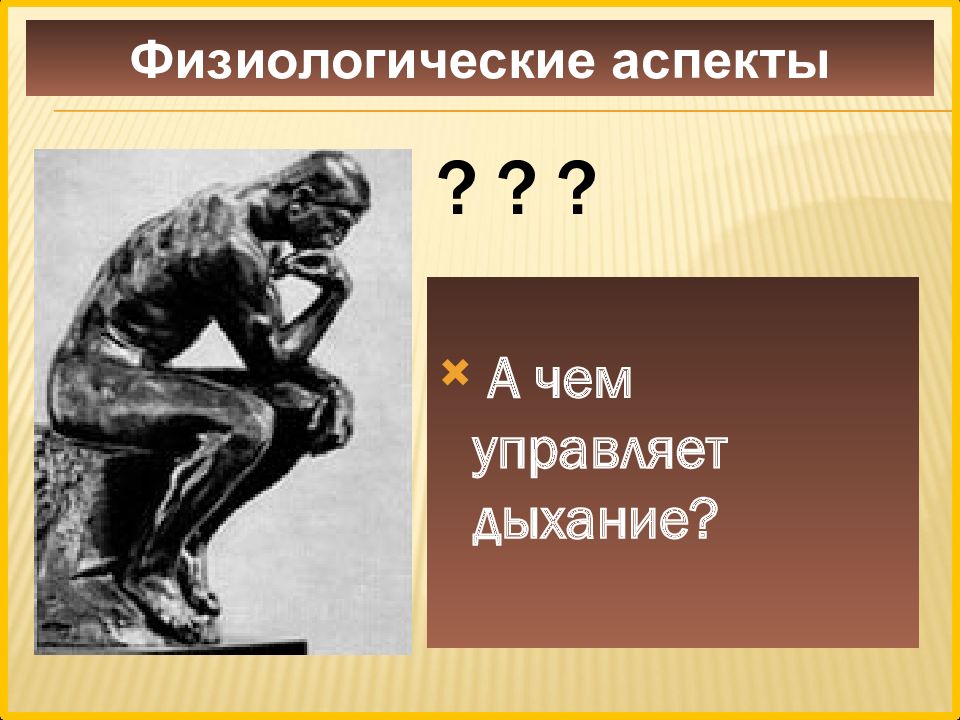 Физиологические аспекты

? ? ?

А чем управляет дыхание?